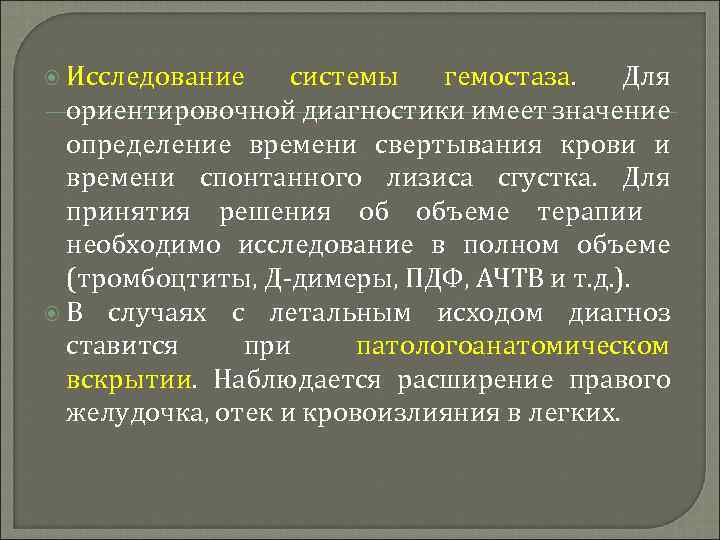 Исследование системы гемостаза. Для ориентировочной диагностики имеет значение определение времени свертывания крови и времени спонтанного лизиса сгустка. Для принятия решения об объеме терапии необходимо исследование в полном объеме (тромбоцтиты, Д-димеры, ПДФ, АЧТВ и т.д.).

В случаях с летальным исходом диагноз ставится при патологоанатомическом вскрытии. Наблюдается расширение правого желудочка, отек и кровоизлияния в легких.